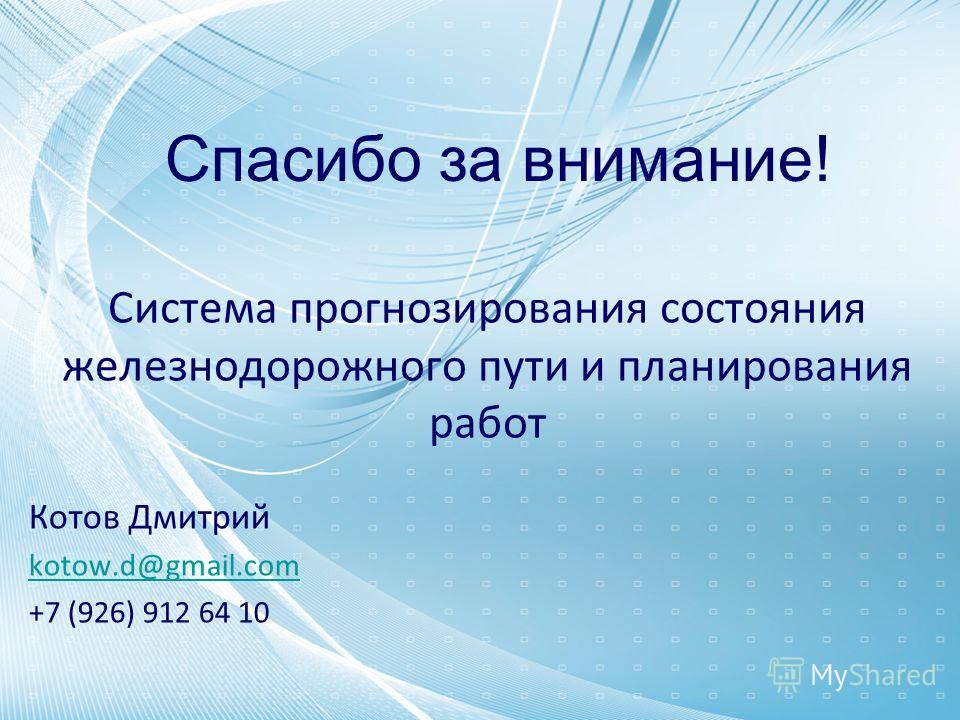 Спасибо за внимание!

Система прогнозирования состояния железнодорожного пути и планирования работ

Котов Дмитрий
kotow.d@gmail.com
+7 (926) 912 64 10

MyShared